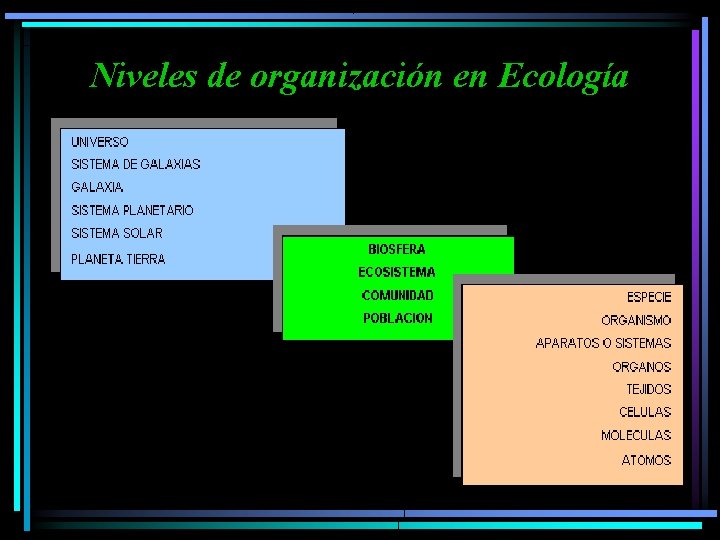 Niveles de organización en Ecología

UNIVERSO
SISTEMA DE GALAXIAS
GALAXIA
SISTEMA PLANETARIO
SISTEMA SOLAR
PLANETA TIERRA

BIOSFERA
ECOSISTEMA
COMUNIDAD
POBLACION

ESPECIE
ORGANISMO
APARATOS O SISTEMAS
ORGANOS
TEJIDOS
CELULAS
MOLECULAS
ATOMOS